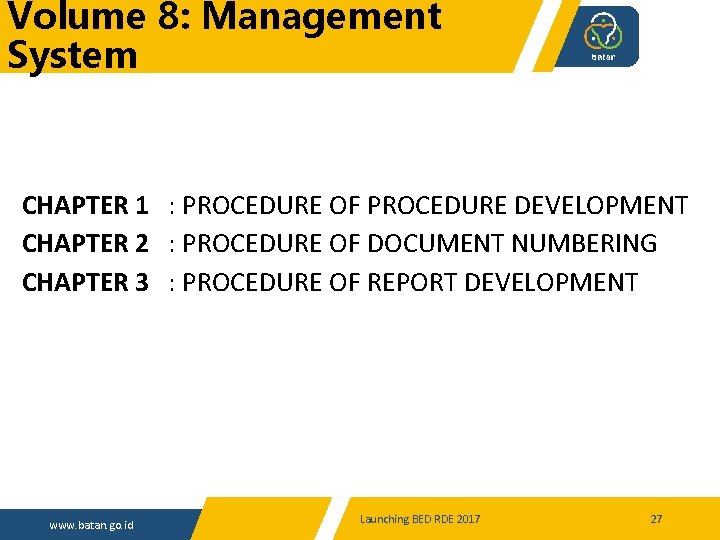 Volume 8: Management System

batan

CHAPTER 1 : PROCEDURE OF PROCEDURE DEVELOPMENT
CHAPTER 2 : PROCEDURE OF DOCUMENT NUMBERING
CHAPTER 3 : PROCEDURE OF REPORT DEVELOPMENT

www.batan.go.id

Launching BED RDE 2017

27